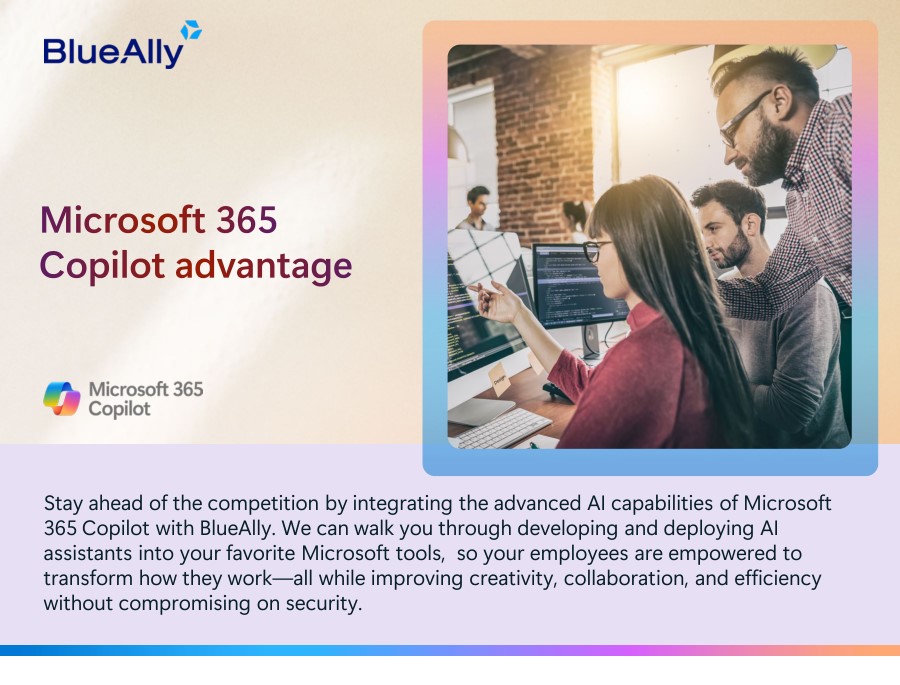 BlueAlly

Microsoft 365 Copilot advantage

Microsoft 365 Copilot

Stay ahead of the competition by integrating the advanced AI capabilities of Microsoft 365 Copilot with BlueAlly. We can walk you through developing and deploying AI assistants into your favorite Microsoft tools,  so your employees are empowered to transform how they work—all while improving creativity, collaboration, and efficiency without compromising on security.